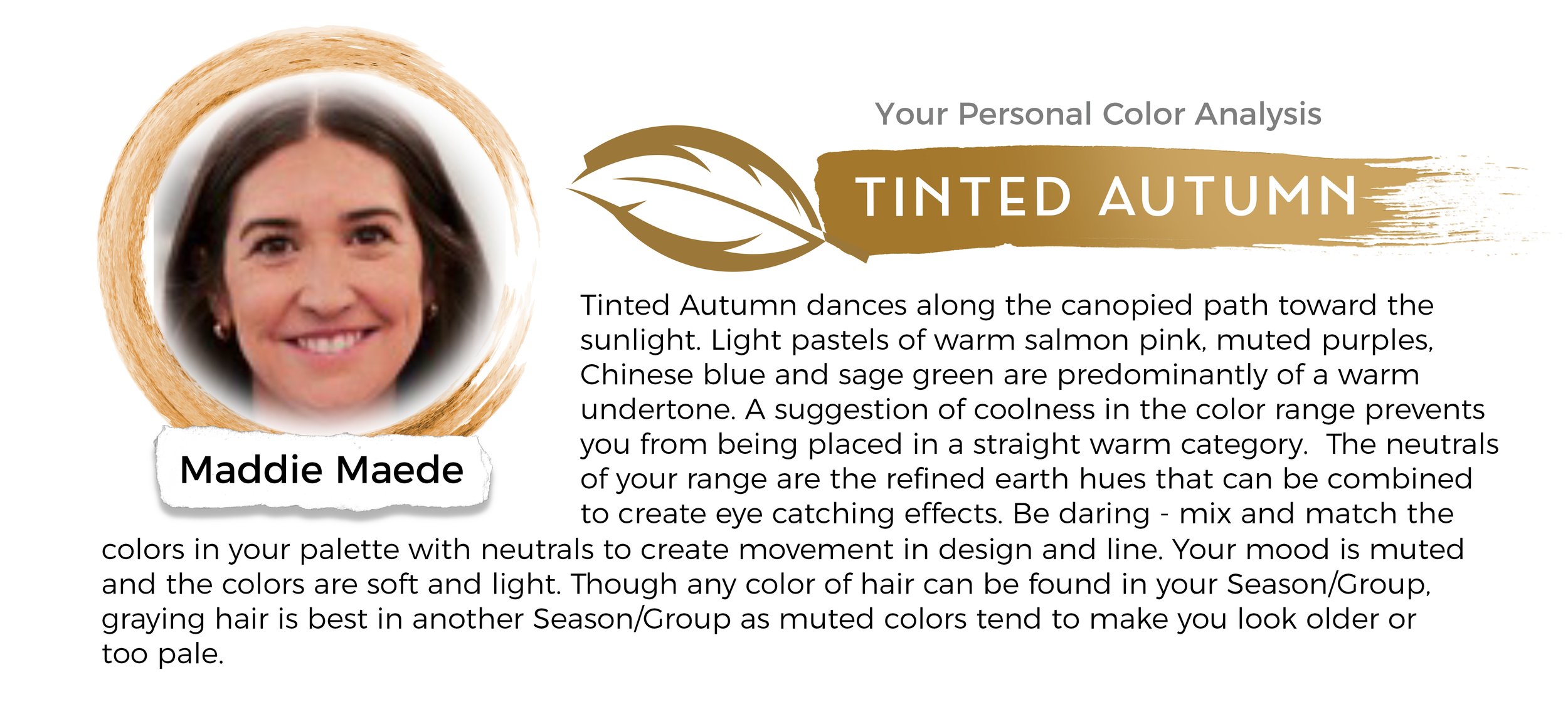 Maddie Maede

Your Personal Color Analysis

TINTED AUTUMN

Tinted Autumn dances along the canopied path toward the sunlight. Light pastels of warm salmon pink, muted purples, Chinese blue and sage green are predominantly of a warm undertone. A suggestion of coolness in the color range prevents you from being placed in a straight warm category. The neutrals of your range are the refined earth hues that can be combined to create eye catching effects. Be daring - mix and match the colors in your palette with neutrals to create movement in design and line. Your mood is muted and the colors are soft and light. Though any color of hair can be found in your Season/Group, graying hair is best in another Season/Group as muted colors tend to make you look older or too pale.